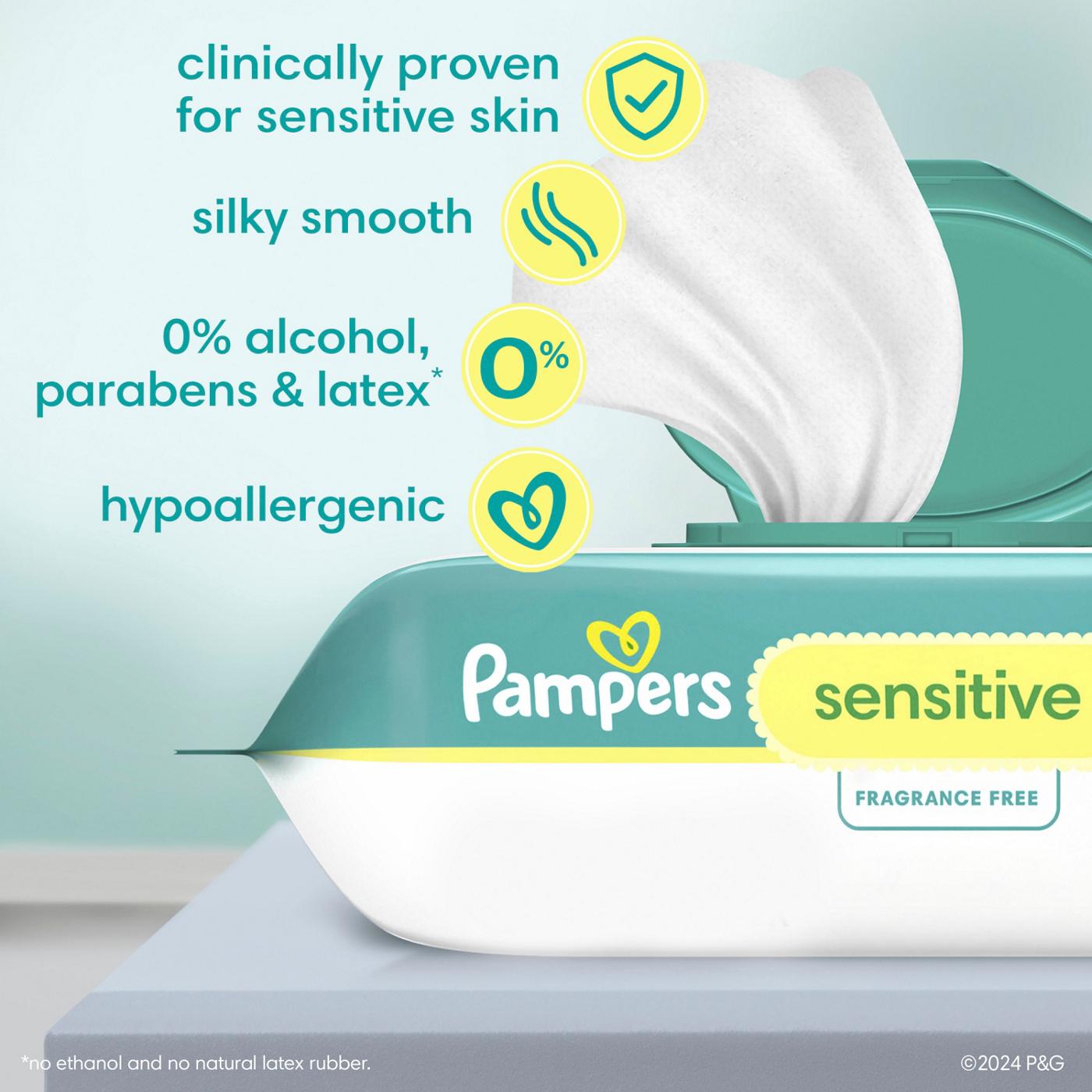 clinically proven for sensitive skin

silky smooth

0% alcohol, parabens & latex*

0%

hypoallergenic

Pampers

sensitive

FRAGRANCE FREE

*no ethanol and no natural latex rubber.

©2024 P&G